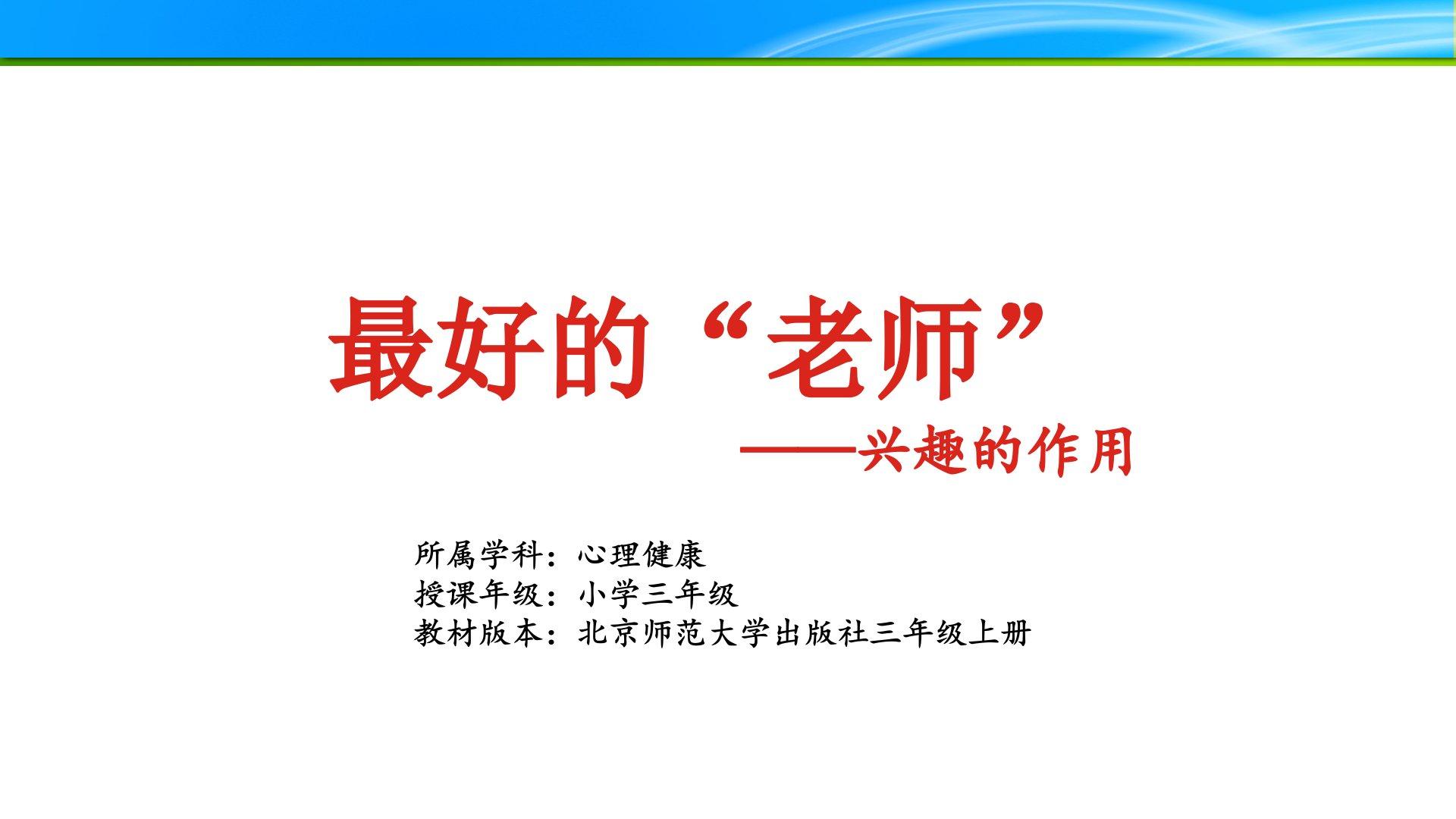 最好的“老师”

——兴趣的作用

所属学科：心理健康
授课年级：小学三年级
教材版本：北京师范大学出版社三年级上册